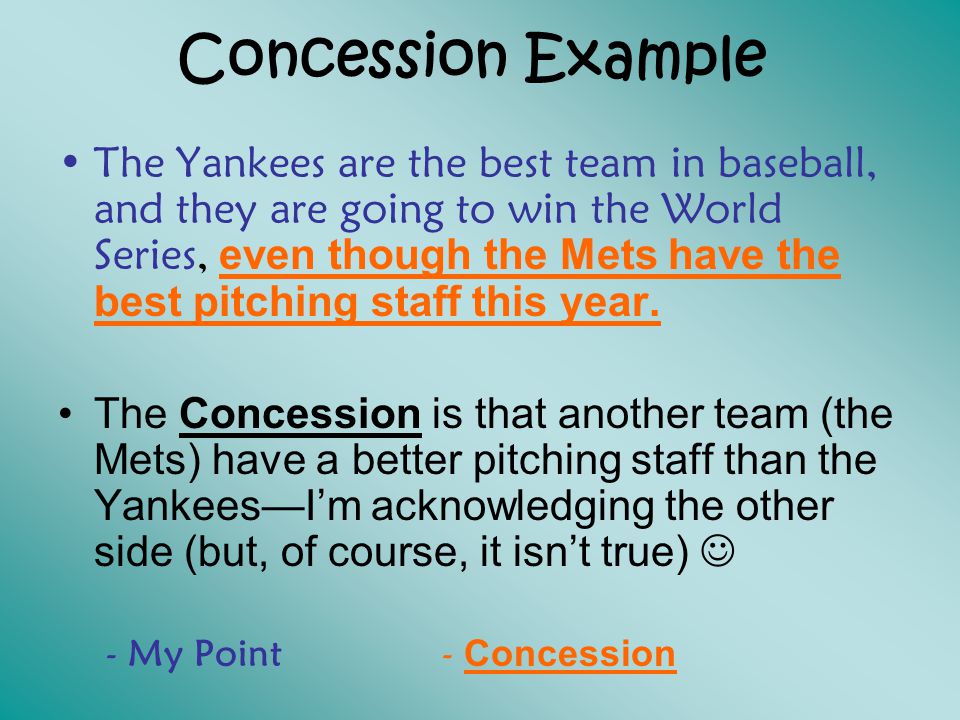 Concession Example

• The Yankees are the best team in baseball, and they are going to win the World Series, even though the Mets have the best pitching staff this year.

• The Concession is that another team (the Mets) have a better pitching staff than the Yankees—I'm acknowledging the other side (but, of course, it isn't true) ☺

- My Point - Concession